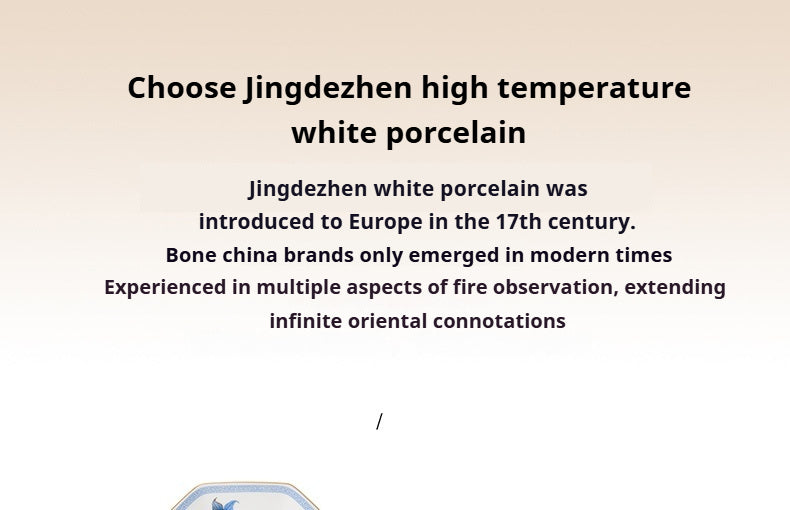 Choose Jingdezhen high temperature white porcelain

Jingdezhen white porcelain was introduced to Europe in the 17th century.
Bone china brands only emerged in modern times
Experienced in multiple aspects of fire observation, extending infinite oriental connotations

/